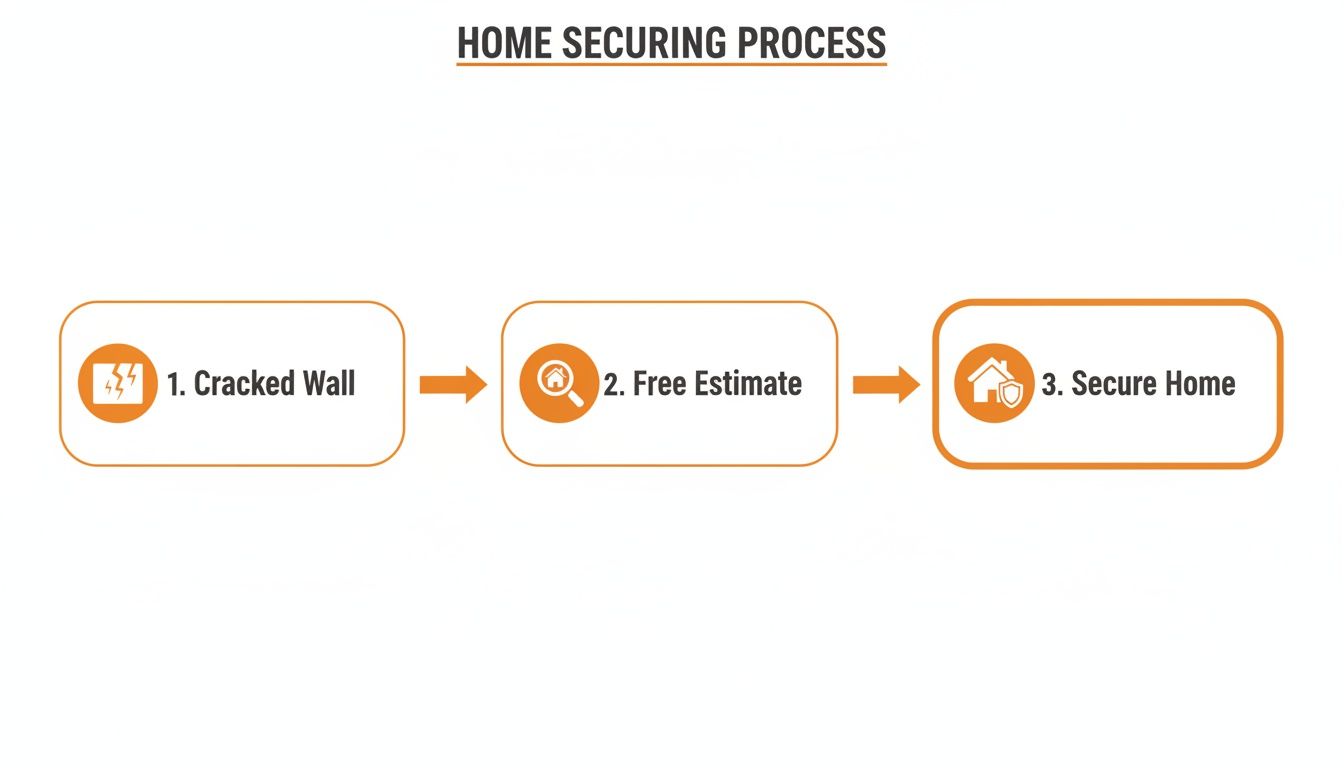 HOME SECURING PROCESS

1. Cracked Wall

2. Free Estimate

3. Secure Home